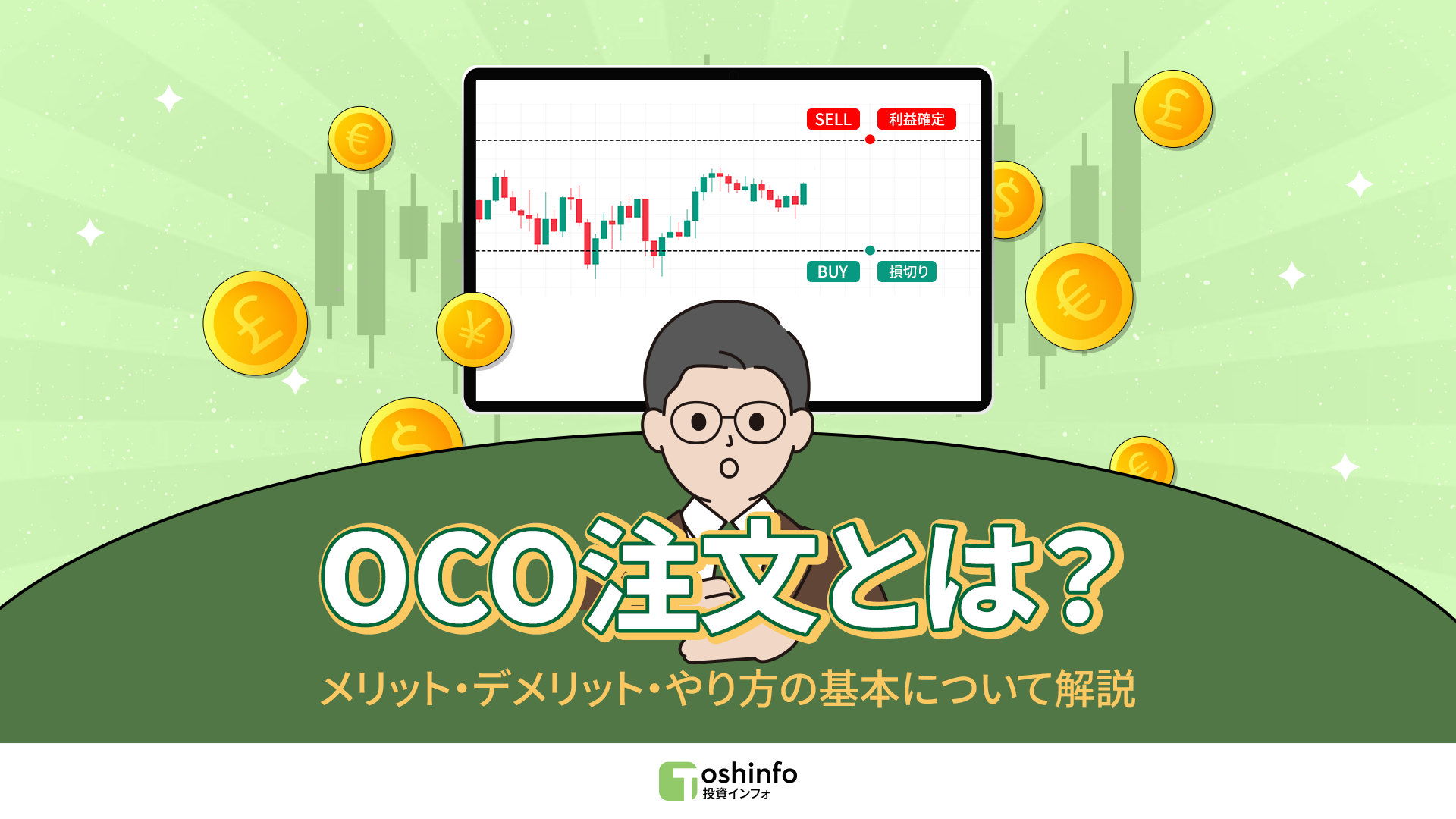 SELL 利益確定

BUY 損切り

OCO注文とは?

メリット・デメリット・やり方の基本について解説

Toshinfo
投資インフォ